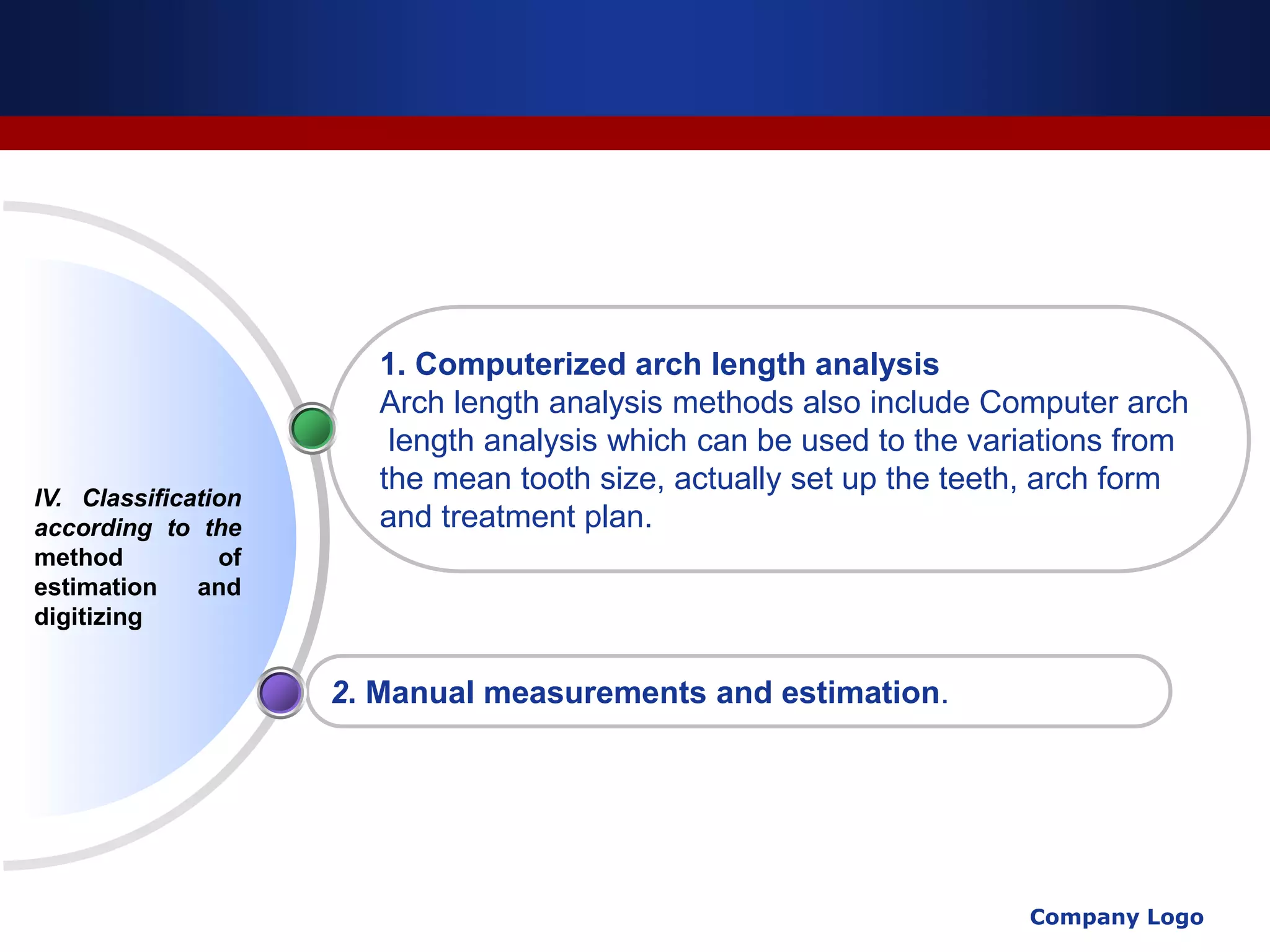 IV. Classification according to the method of estimation and digitizing

1. Computerized arch length analysis
Arch length analysis methods also include Computer arch length analysis which can be used to the variations from the mean tooth size, actually set up the teeth, arch form and treatment plan.

2. Manual measurements and estimation.

Company Logo